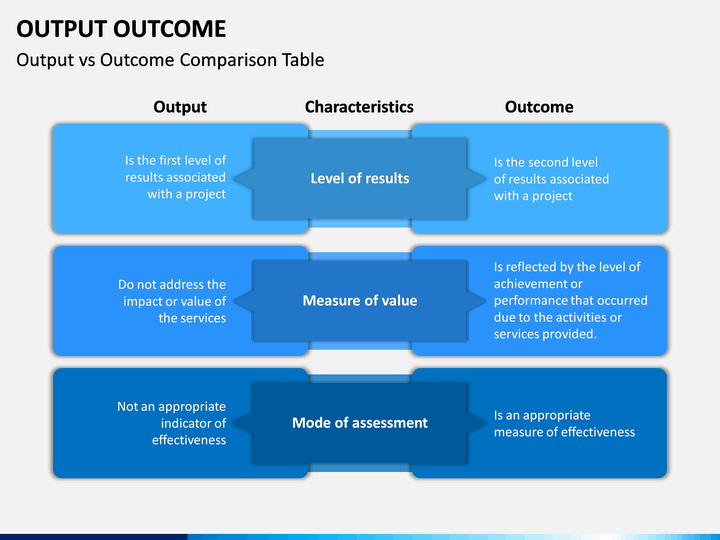 OUTPUT OUTCOME

Output vs Outcome Comparison Table

| Output | Characteristics | Outcome |
|---|---|---|
| Is the first level of results associated with a project | Level of results | Is the second level of results associated with a project |
| Do not address the impact or value of the services | Measure of value | Is reflected by the level of achievement or performance that occurred due to the activities or services provided. |
| Not an appropriate indicator of effectiveness | Mode of assessment | Is an appropriate measure of effectiveness |